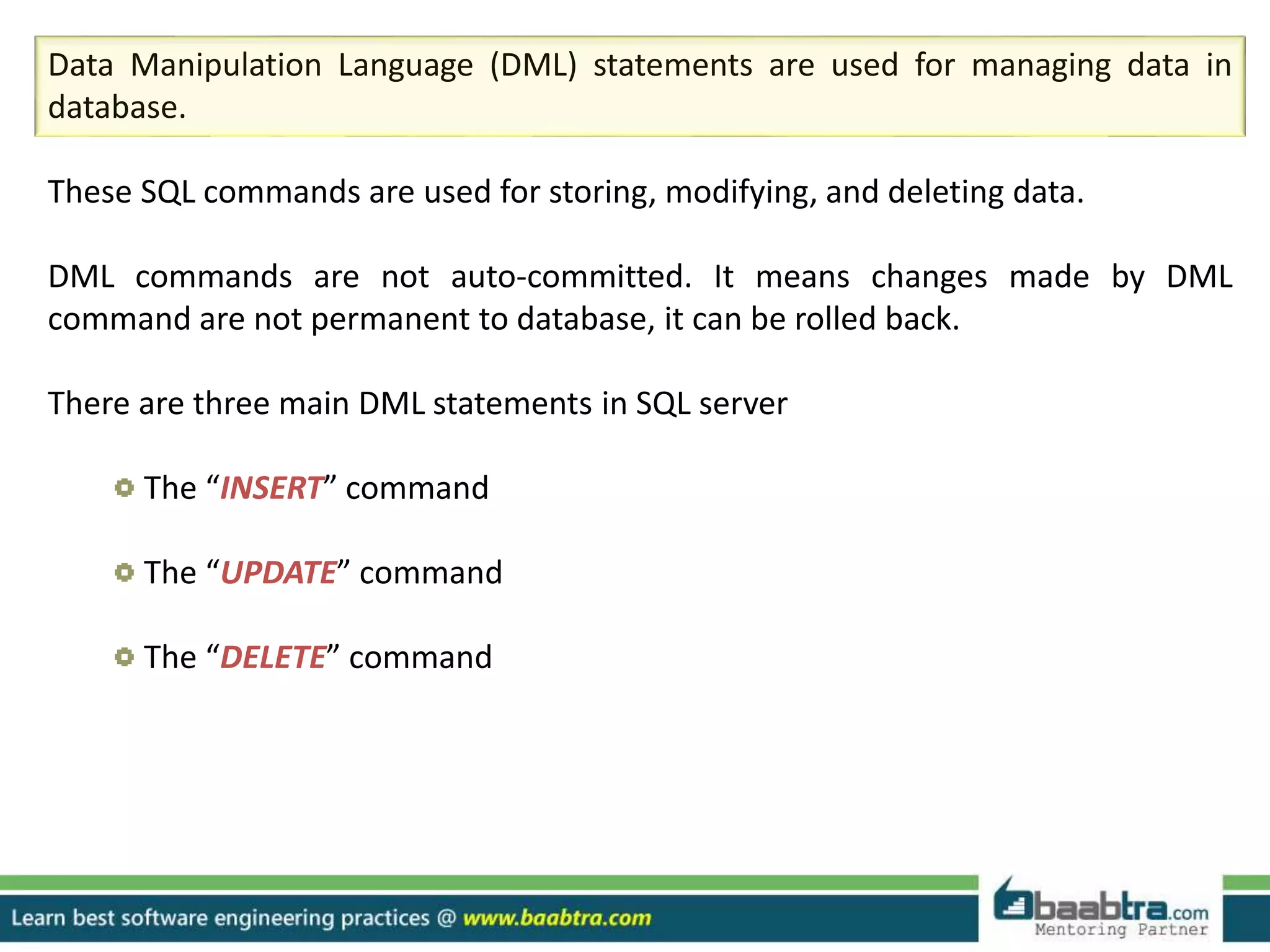 Data Manipulation Language (DML) statements are used for managing data in database.

These SQL commands are used for storing, modifying, and deleting data.

DML commands are not auto-committed. It means changes made by DML command are not permanent to database, it can be rolled back.

There are three main DML statements in SQL server

The “INSERT” command

The “UPDATE” command

The “DELETE” command

Learn best software engineering practices @ www.baabtra.com

baabtra.com Mentoring Partner